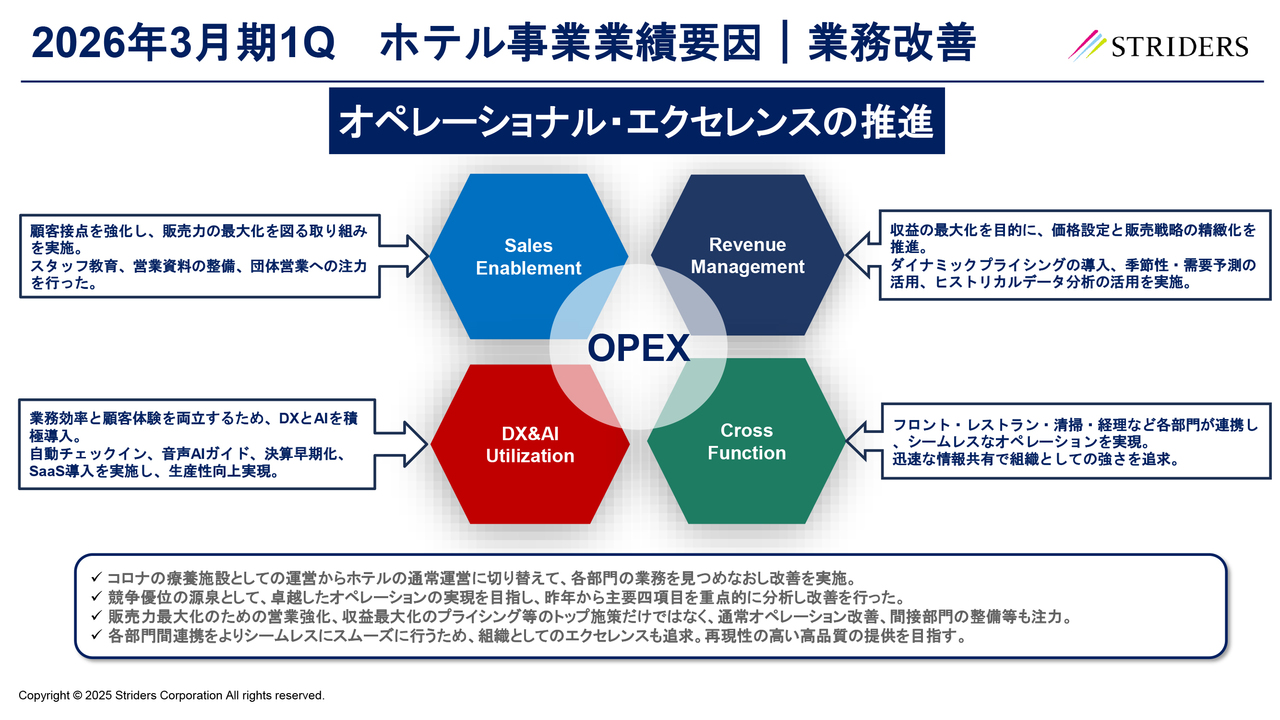 2026年3月期1Q　ホテル事業業績要因｜業務改善

STRIDERS

オペレーショナル・エクセレンスの推進

顧客接点を強化し、販売力の最大化を図る取り組みを実施。
スタッフ教育、営業資料の整備、団体営業への注力を行った。

Sales Enablement

Revenue Management

収益の最大化を目的に、価格設定と販売戦略の精緻化を推進。
ダイナミックプライシングの導入、季節性・需要予測の活用、ヒストリカルデータ分析の活用を実施。

OPEX

業務効率と顧客体験を両立するため、DXとAIを積極導入。
自動チェックイン、音声AIガイド、決算早期化、SaaS導入を実施し、生産性向上実現。

DX&AI Utilization

Cross Function

フロント・レストラン・清掃・経理など各部門が連携し、シームレスなオペレーションを実現。
迅速な情報共有で組織としての強さを追求。

✓ コロナの療養施設としての運営からホテルの通常運営に切り替えて、各部門の業務を見つめなおし改善を実施。
✓ 競争優位の源泉として、卓越したオペレーションの実現を目指し、昨年から主要四項目を重点的に分析し改善を行った。
✓ 販売力最大化のための営業強化、収益最大化のプライシング等のトップ施策だけではなく、通常オペレーション改善、間接部門の整備等も注力。
✓ 各部門間連携をよりシームレスにスムーズに行うため、組織としてのエクセレンスも追求。再現性の高い高品質の提供を目指す。

Copyright © 2025 Striders Corporation All rights reserved.